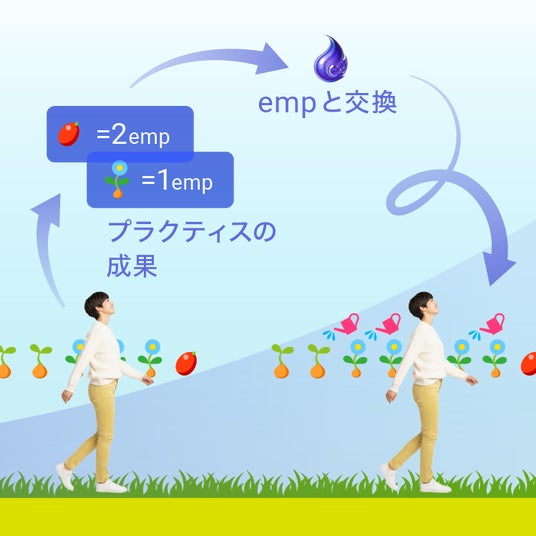 empと交換

=2emp

=1emp

プラクティスの成果